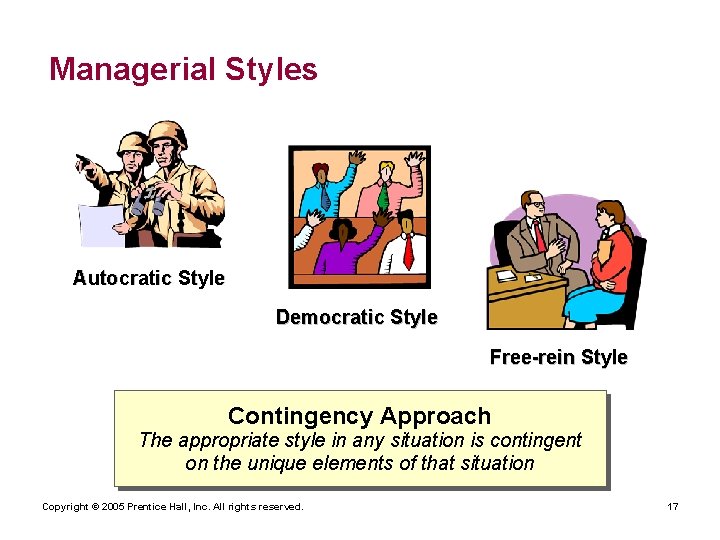 Managerial Styles

Autocratic Style

Democratic Style

Free-rein Style

Contingency Approach
The appropriate style in any situation is contingent on the unique elements of that situation

Copyright © 2005 Prentice Hall, Inc. All rights reserved.

17